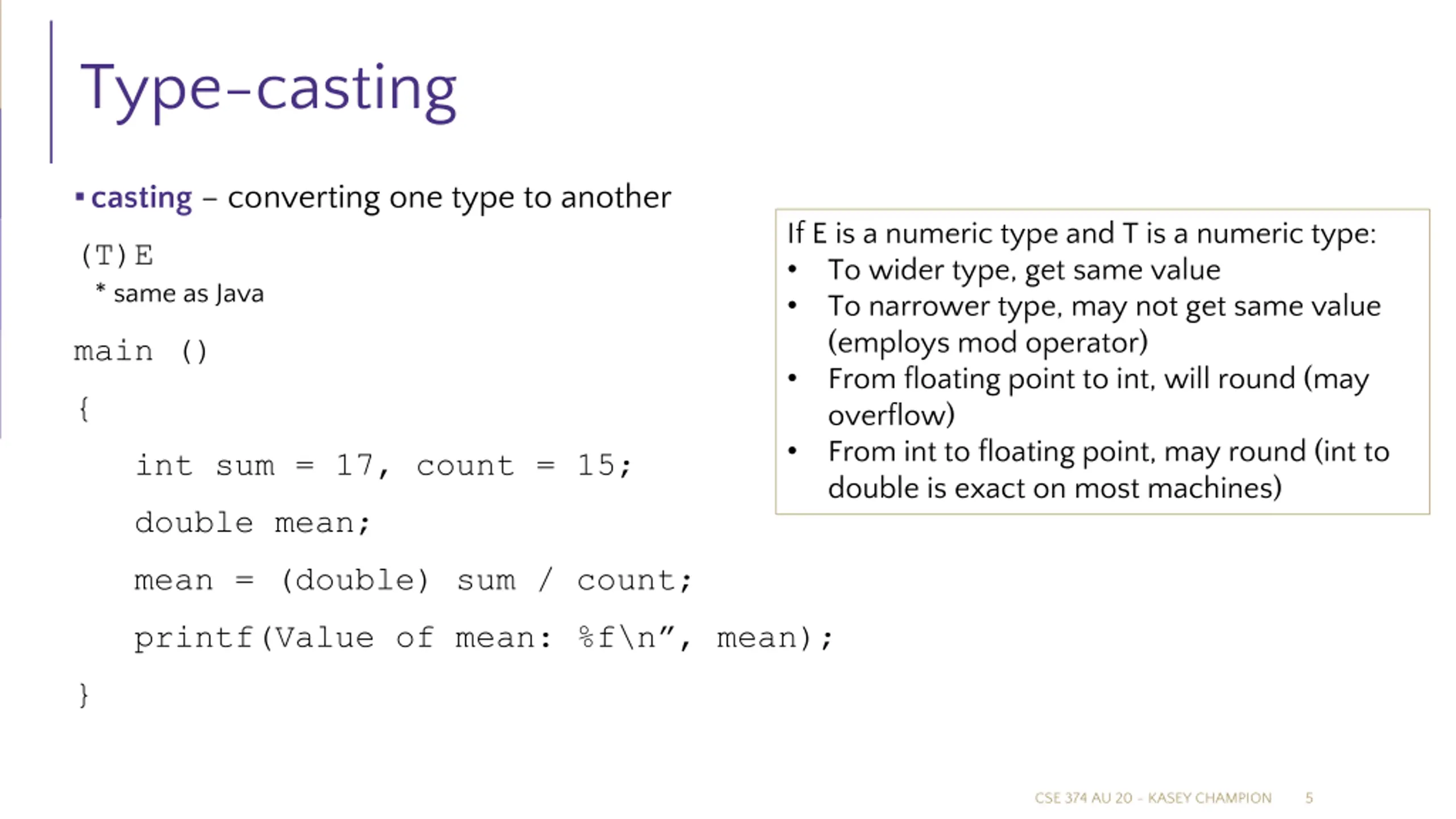 Type-casting

▪ casting – converting one type to another

(T)E
* same as Java

main ()

{

int sum = 17, count = 15;

double mean;

mean = (double) sum / count;

printf(Value of mean: %f\n”, mean);

}

If E is a numeric type and T is a numeric type:
• To wider type, get same value
• To narrower type, may not get same value (employs mod operator)
• From floating point to int, will round (may overflow)
• From int to floating point, may round (int to double is exact on most machines)

CSE 374 AU 20 - KASEY CHAMPION 5